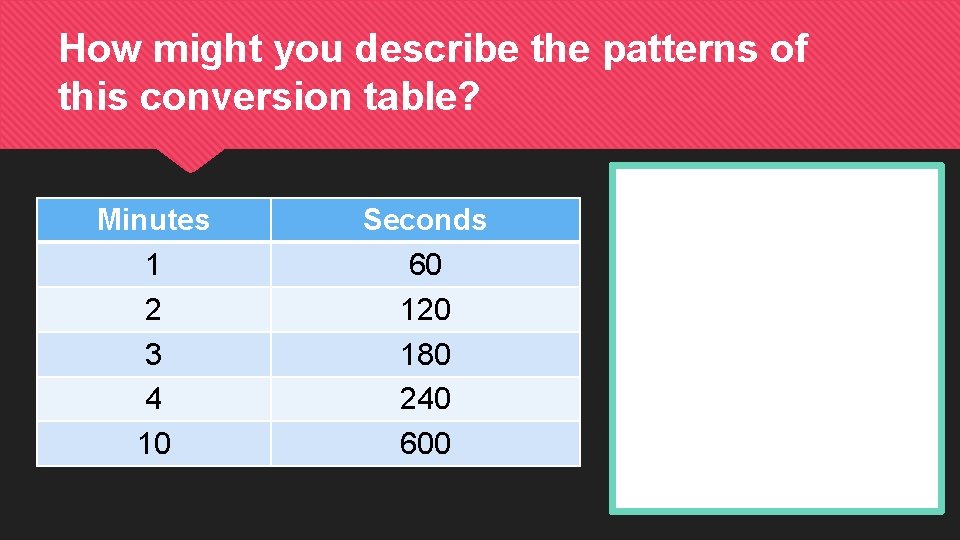 How might you describe the patterns of this conversion table?

| Minutes | Seconds |
|---|---|
| 1 | 60 |
| 2 | 120 |
| 3 | 180 |
| 4 | 240 |
| 10 | 600 |